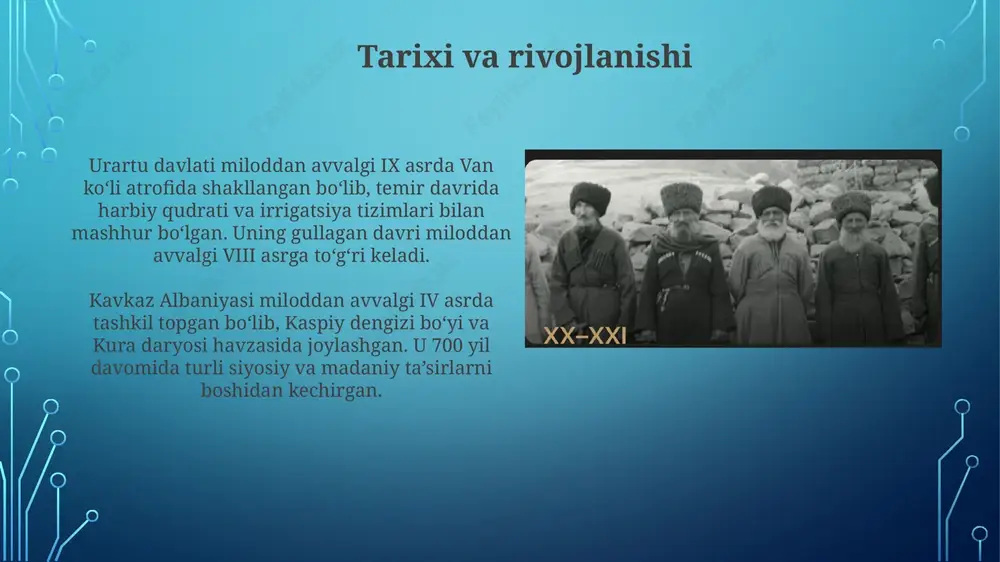 Tarixi va rivojlanishi

Urartu davlati miloddan avvalgi IX asrda Van koʻli atrofida shakllangan boʻlib, temir davrida harbiy qudrati va irrigatsiya tizimlari bilan mashhur boʻlgan. Uning gullagan davri miloddan avvalgi VIII asrga toʻgʻri keladi.

Kavkaz Albaniyasi miloddan avvalgi IV asrda tashkil topgan boʻlib, Kaspiy dengizi boʻyi va Kura daryosi havzasida joylashgan. U 700 yil davomida turli siyosiy va madaniy taʼsirlarni boshidan kechirgan.

XX–XXI